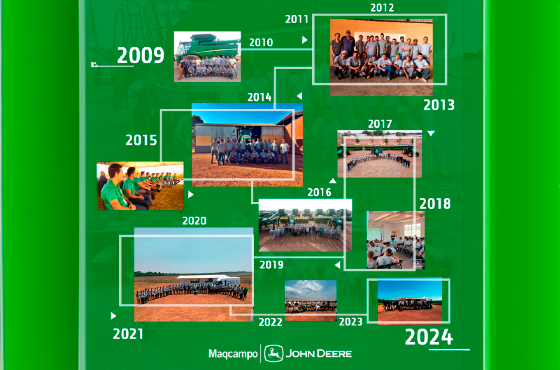 2009

2010

2011

2012

2013

2014

2015

2016

2017

2018

2019

2020

2021

2022

2023

2024

Maqcampo | JOHN DEERE